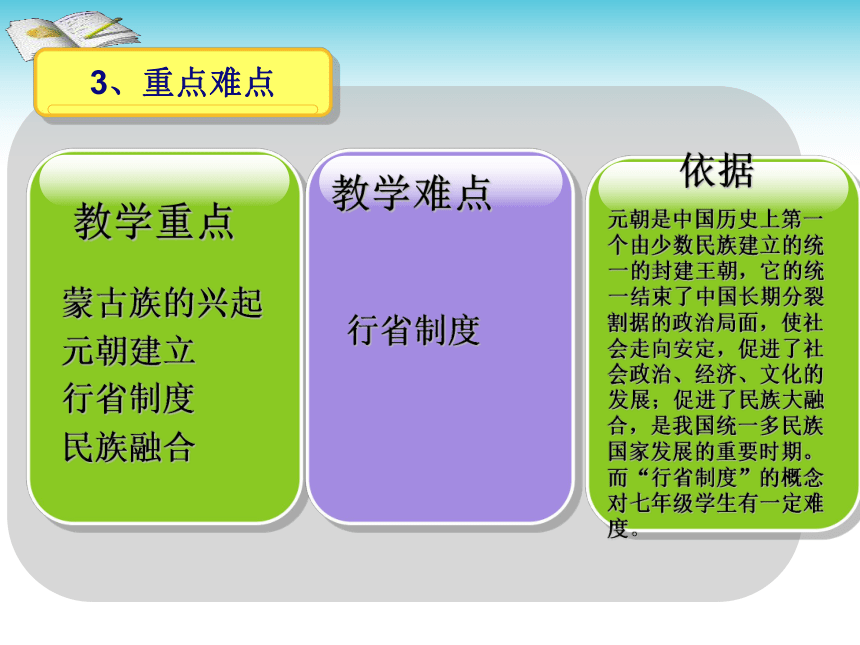 3、重点难点

教学重点

蒙古族的兴起
元朝建立
行省制度
民族融合

教学难点

行省制度

依据

元朝是中国历史上第一个由少数民族建立的统一的封建王朝，它的统一结束了中国长期分裂割据的政治局面，使社会走向安定，促进了社会政治、经济、文化的发展；促进了民族大融合，是我国统一多民族国家发展的重要时期。而“行省制度”的概念对七年级学生有一定难度。